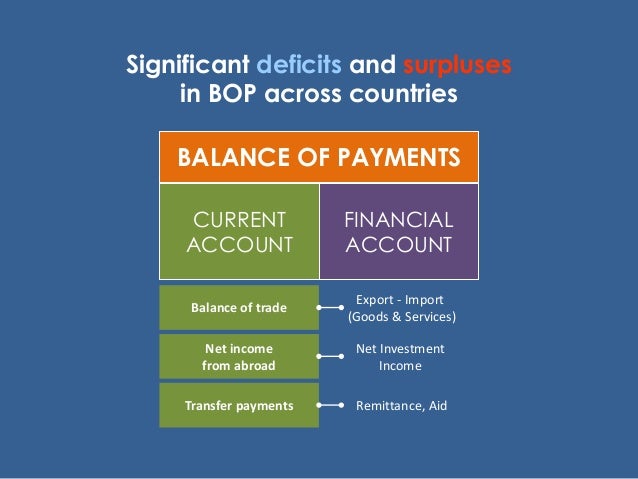 Significant deficits and surpluses in BOP across countries

BALANCE OF PAYMENTS

CURRENT ACCOUNT

FINANCIAL ACCOUNT

Balance of trade

Export - Import (Goods & Services)

Net income from abroad

Net Investment Income

Transfer payments

Remittance, Aid